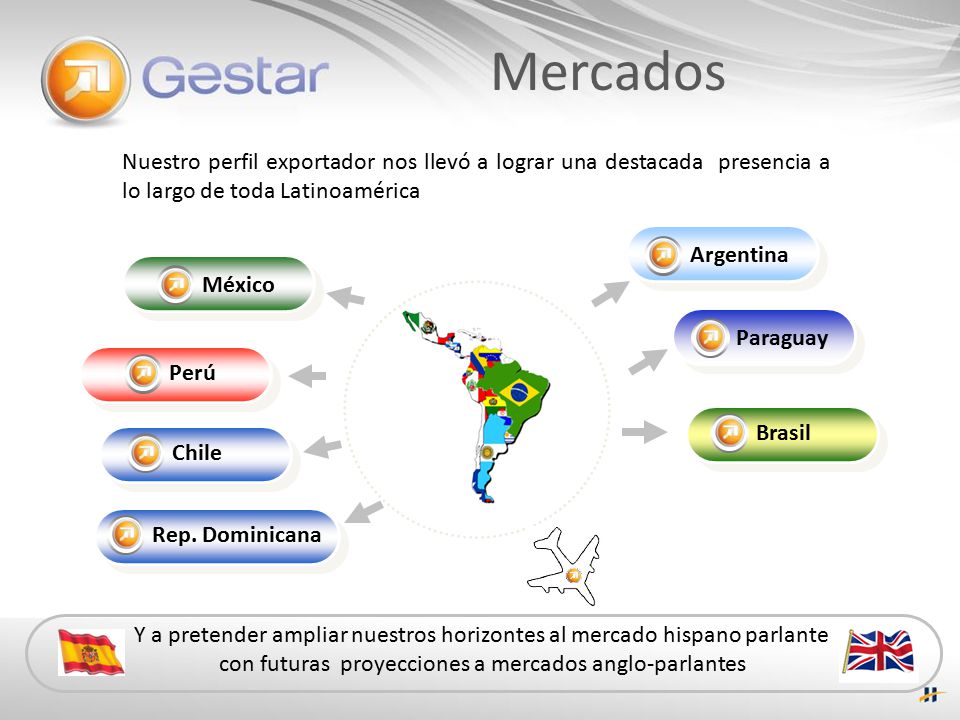 Gestar

Mercados

Nuestro perfil exportador nos llevó a lograr una destacada presencia a lo largo de toda Latinoamérica

México

Perú

Chile

Rep. Dominicana

Argentina

Paraguay

Brasil

Y a pretender ampliar nuestros horizontes al mercado hispano parlante con futuras proyecciones a mercados anglo-parlantes